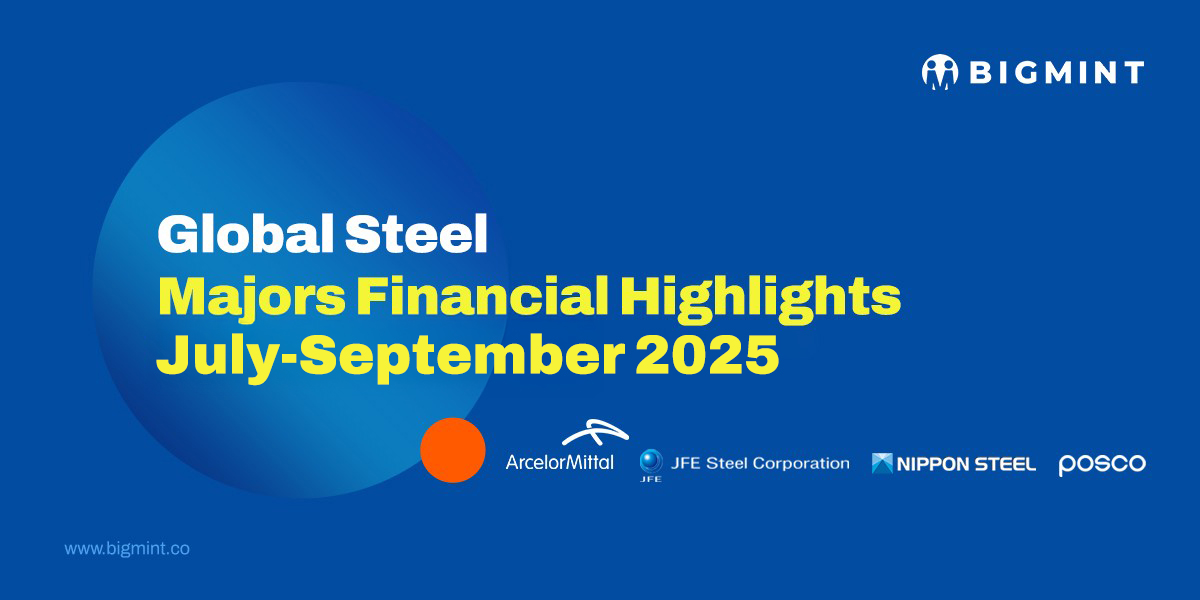 BIGMINT

Global Steel
Majors Financial Highlights
July-September 2025

ArcelorMittal
JFE JFE Steel Corporation
NIPPON STEEL
posco

www.bigmint.co